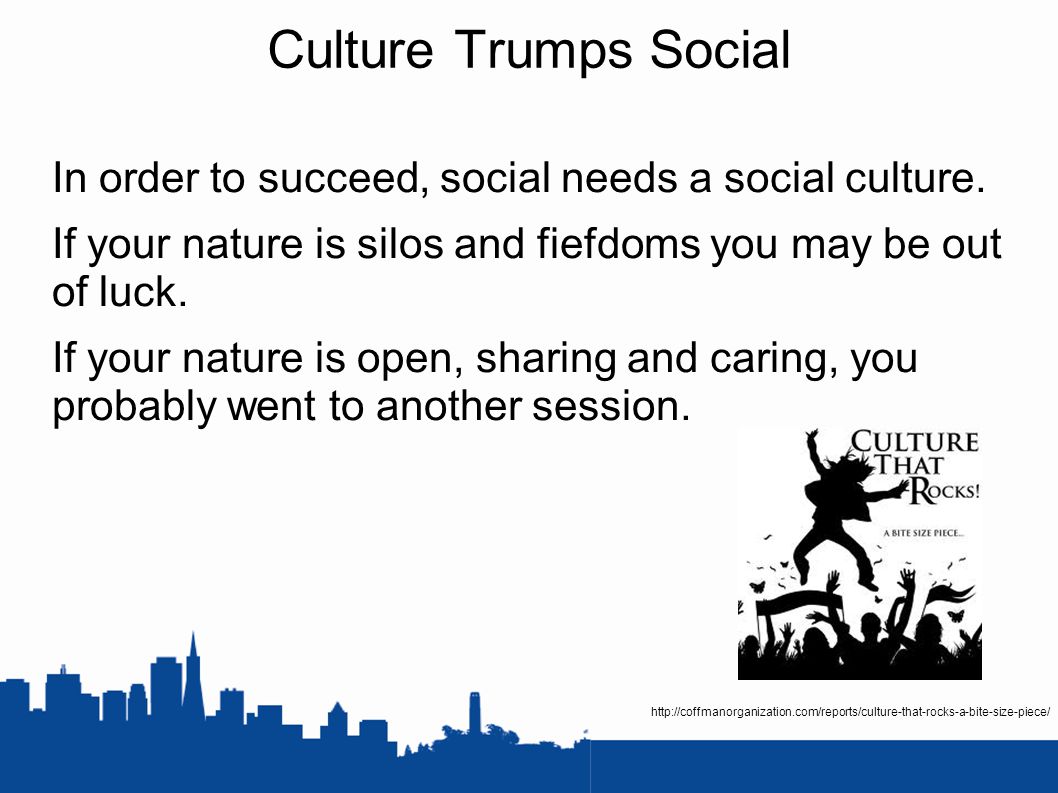 Culture Trumps Social

In order to succeed, social needs a social culture.

If your nature is silos and fiefdoms you may be out of luck.

If your nature is open, sharing and caring, you probably went to another session.

CULTURE THAT ROCKS!

A BITE SIZE PIECE...

http://coffmanorganization.com/reports/culture-that-rocks-a-bite-size-piece/